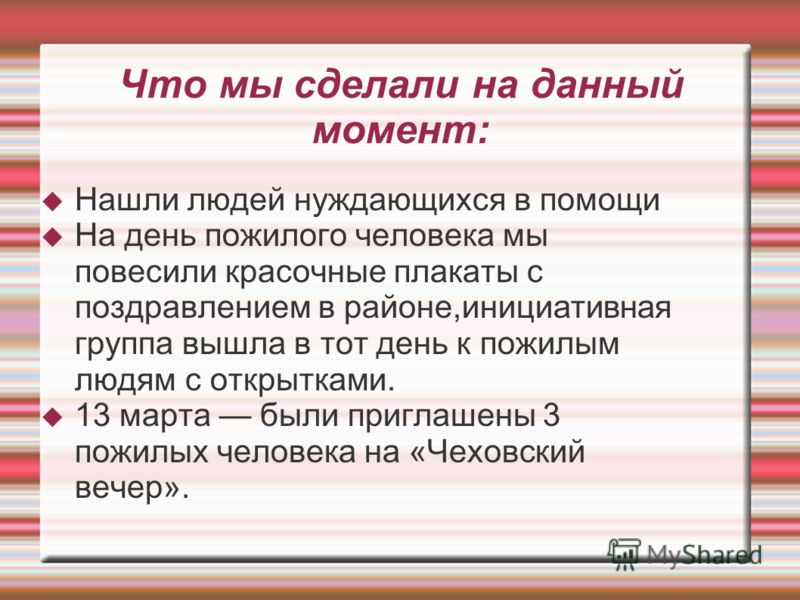 Что мы сделали на данный момент:

Нашли людей нуждающихся в помощи

На день пожилого человека мы повесили красочные плакаты с поздравлением в районе,инициативная группа вышла в тот день к пожилым людям с открытками.

13 марта — были приглашены 3 пожилых человека на «Чеховский вечер».

MyShared